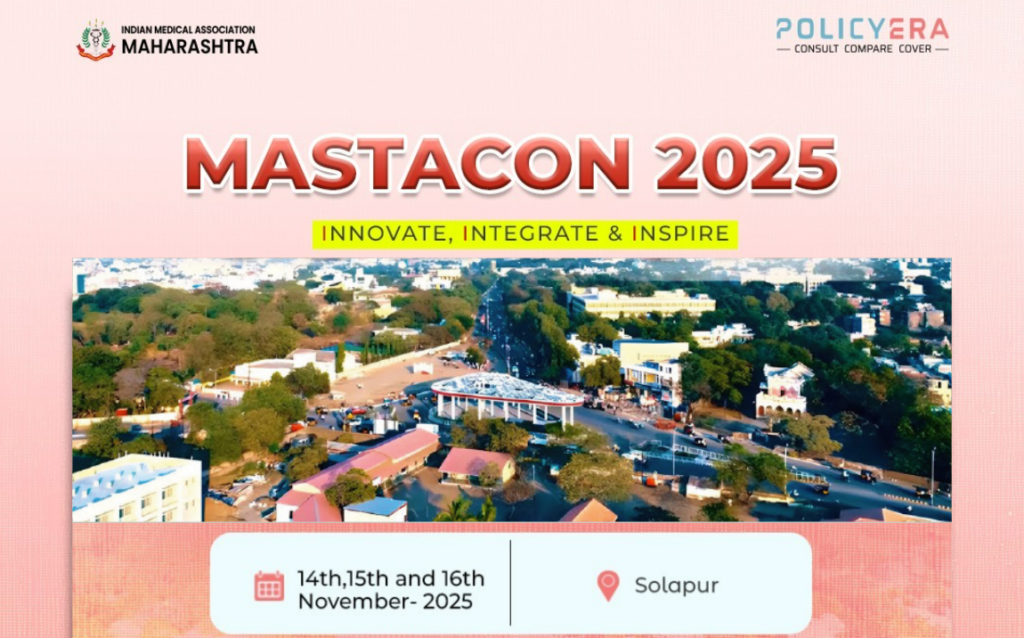 INDIAN MEDICAL ASSOCIATION
MAHARASHTRA

POLICYERA
CONSULT COMPARE COVER

MASTACON 2025

INNOVATE, INTEGRATE & INSPIRE

14th,15th and 16th November- 2025

Solapur